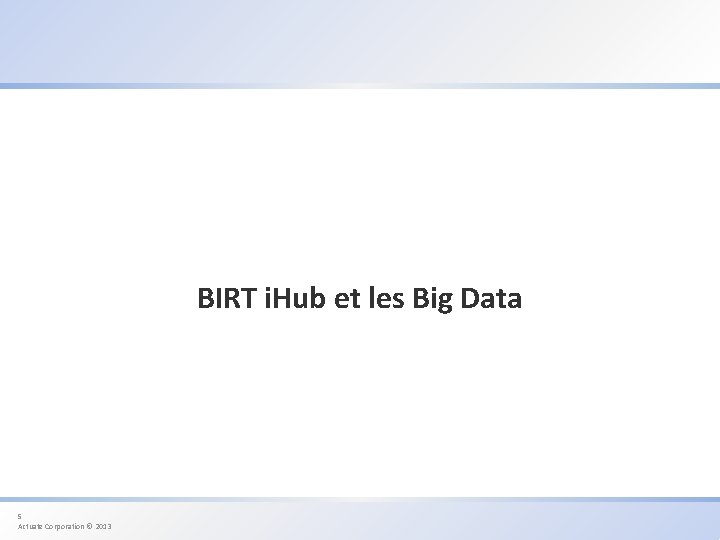 BIRT iHub et les Big Data

5
Actuate Corporation © 2013